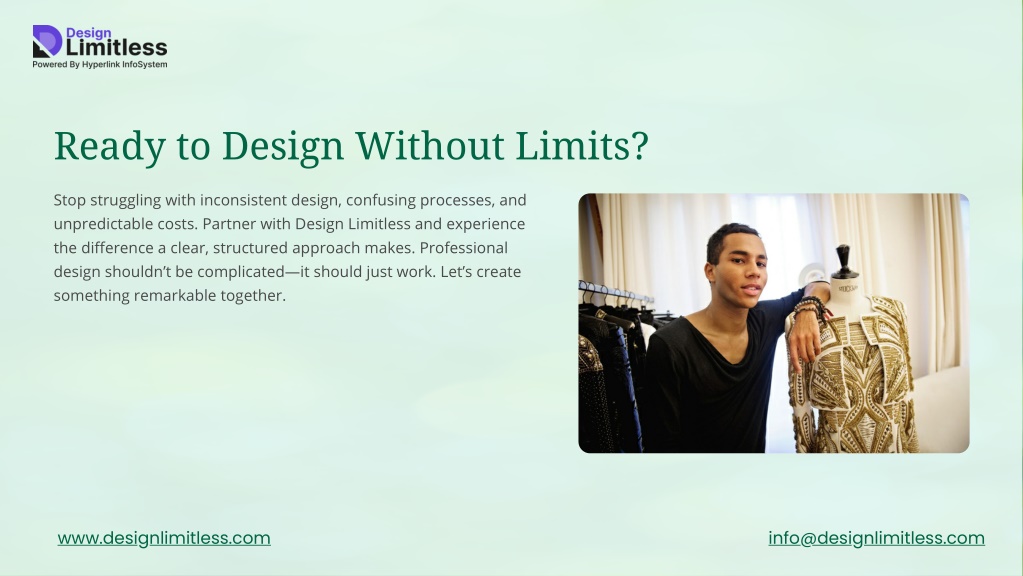 Design
Limitless
Powered By Hyperlink InfoSystem

Ready to Design Without Limits?

Stop struggling with inconsistent design, confusing processes, and unpredictable costs. Partner with Design Limitless and experience the difference a clear, structured approach makes. Professional design shouldn't be complicated—it should just work. Let's create something remarkable together.

www.designlimitless.com

info@designlimitless.com